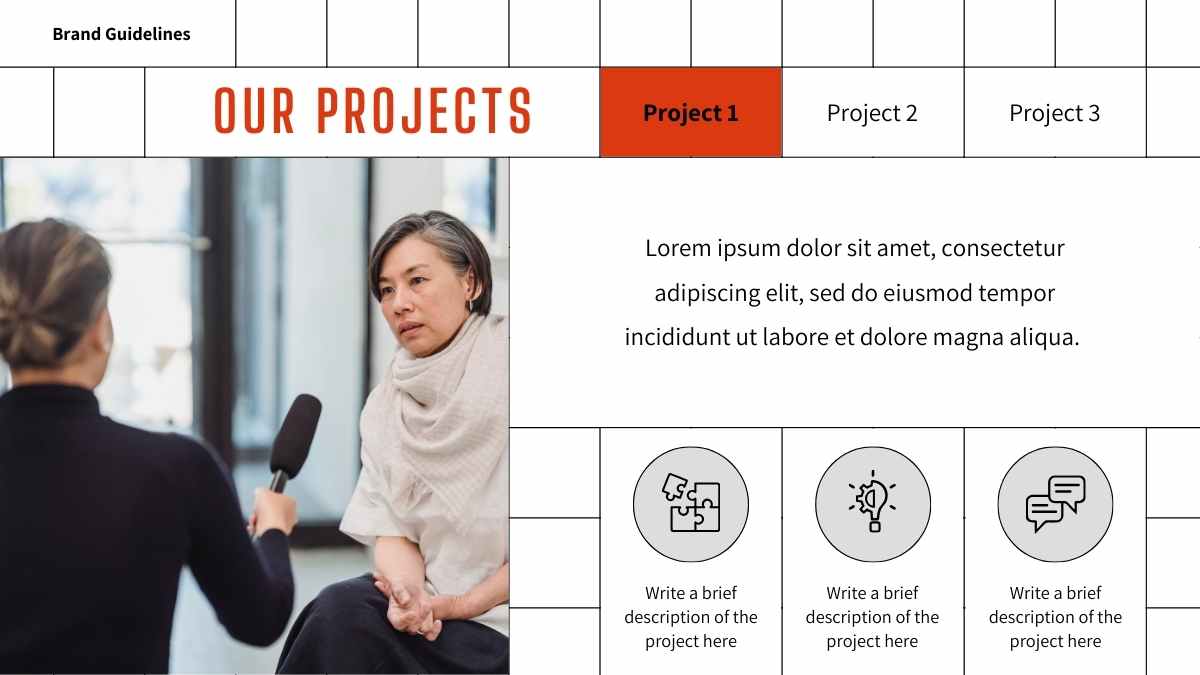 Brand Guidelines

OUR PROJECTS

Project 1

Project 2

Project 3

Lorem ipsum dolor sit amet, consectetur adipiscing elit, sed do eiusmod tempor incididunt ut labore et dolore magna aliqua.

Write a brief description of the project here

Write a brief description of the project here

Write a brief description of the project here